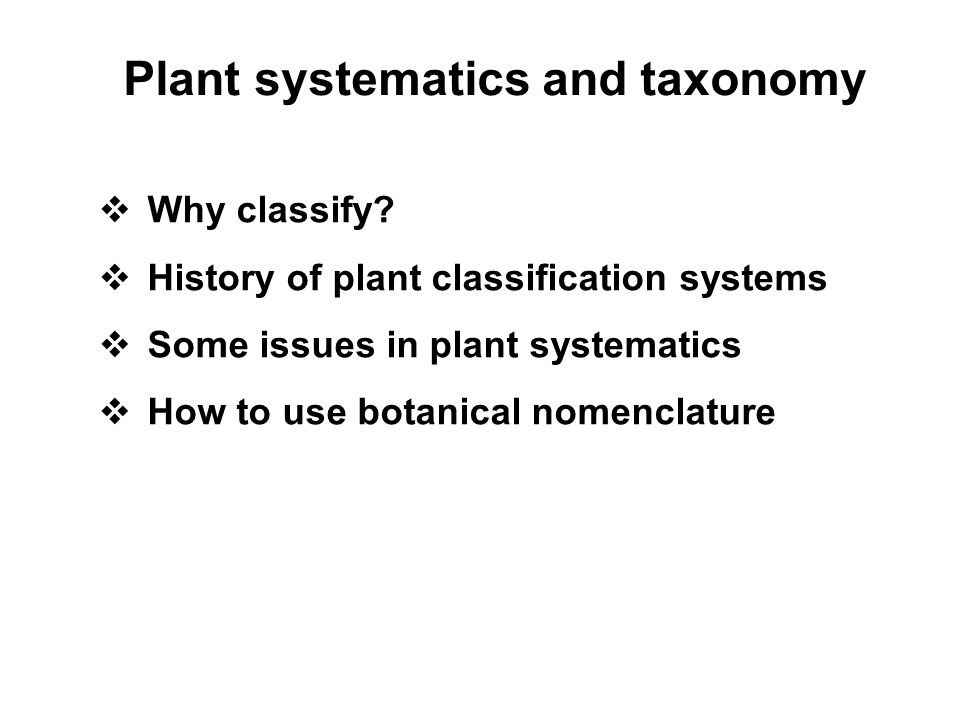 Plant systematics and taxonomy

❖ Why classify?

❖ History of plant classification systems

❖ Some issues in plant systematics

❖ How to use botanical nomenclature